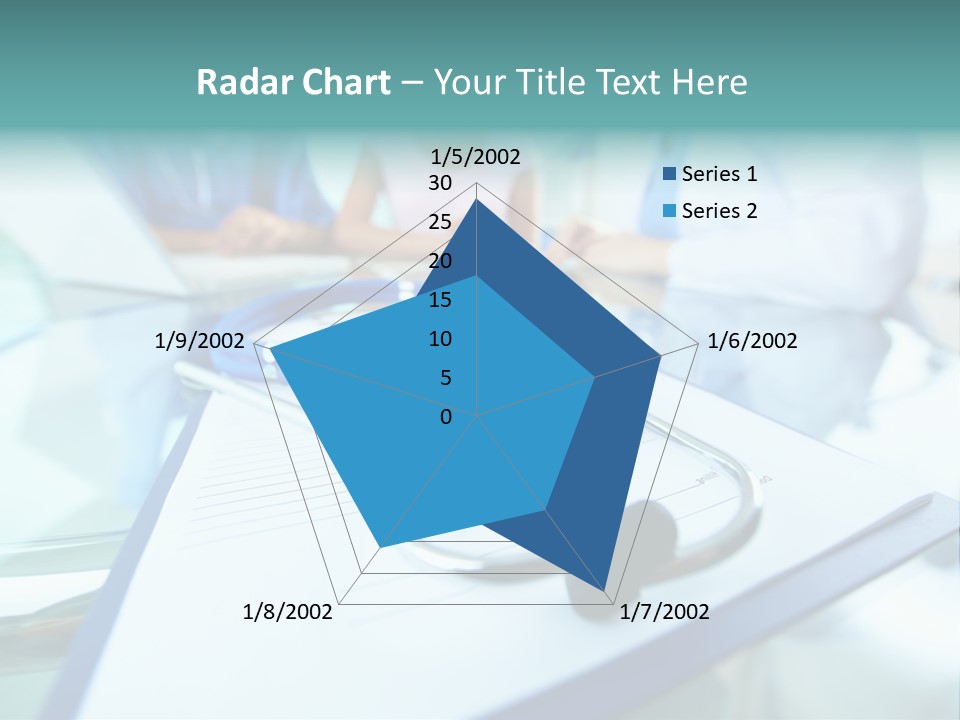 Radar Chart – Your Title Text Here

1/5/2002
30
25
20
15
10
5
0
1/6/2002
1/7/2002
1/8/2002
1/9/2002

Series 1
Series 2